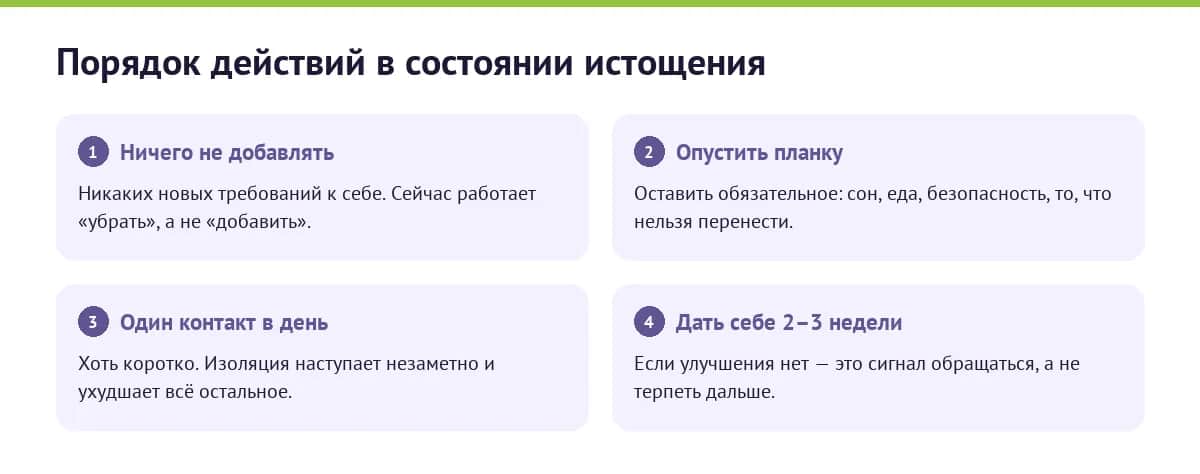 Порядок действий в состоянии истощения

1 Ничего не добавлять

Никаких новых требований к себе. Сейчас работает «убрать», а не «добавить».

2 Опустить планку

Оставить обязательное: сон, еда, безопасность, то, что нельзя перенести.

3 Один контакт в день

Хоть коротко. Изоляция наступает незаметно и ухудшает всё остальное.

4 Дать себе 2–3 недели

Если улучшения нет — это сигнал обращаться, а не терпеть дальше.